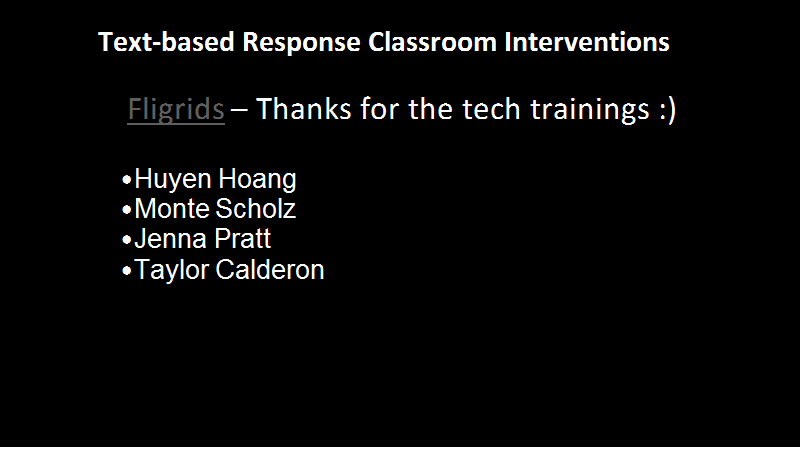 Text-based Response Classroom Interventions

Fligrids – Thanks for the tech trainings :)

•Huyen Hoang
•Monte Scholz
•Jenna Pratt
•Taylor Calderon